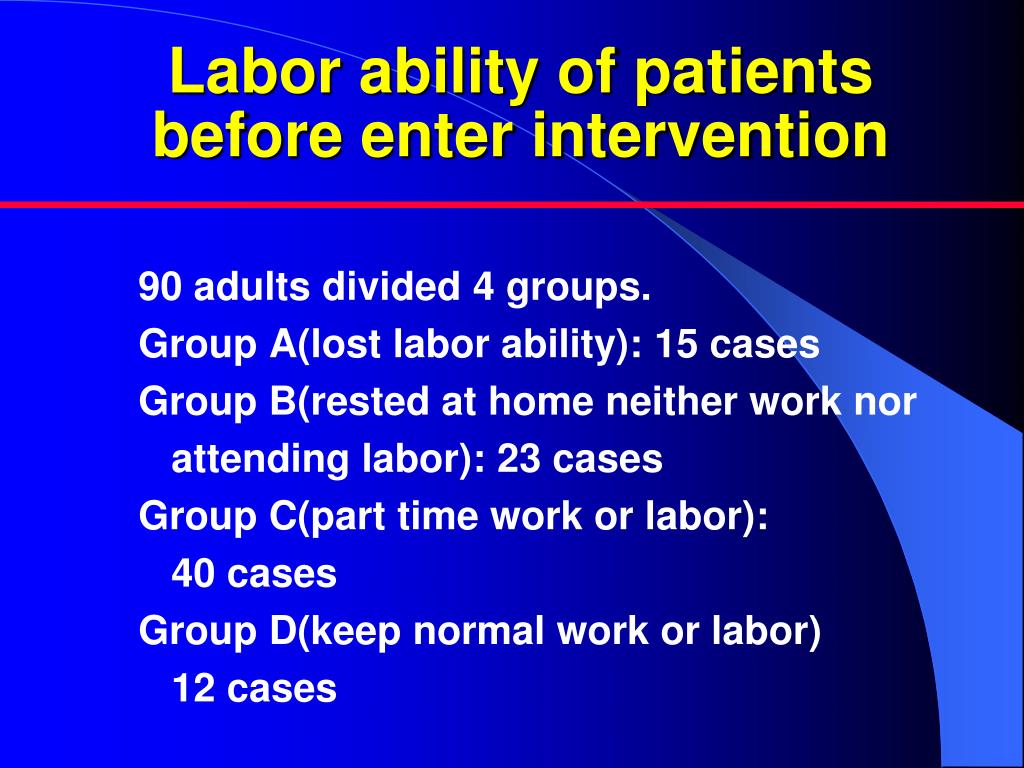 Labor ability of patients before enter intervention

90 adults divided 4 groups.
Group A(lost labor ability): 15 cases
Group B(rested at home neither work nor attending labor): 23 cases
Group C(part time work or labor): 40 cases
Group D(keep normal work or labor) 12 cases